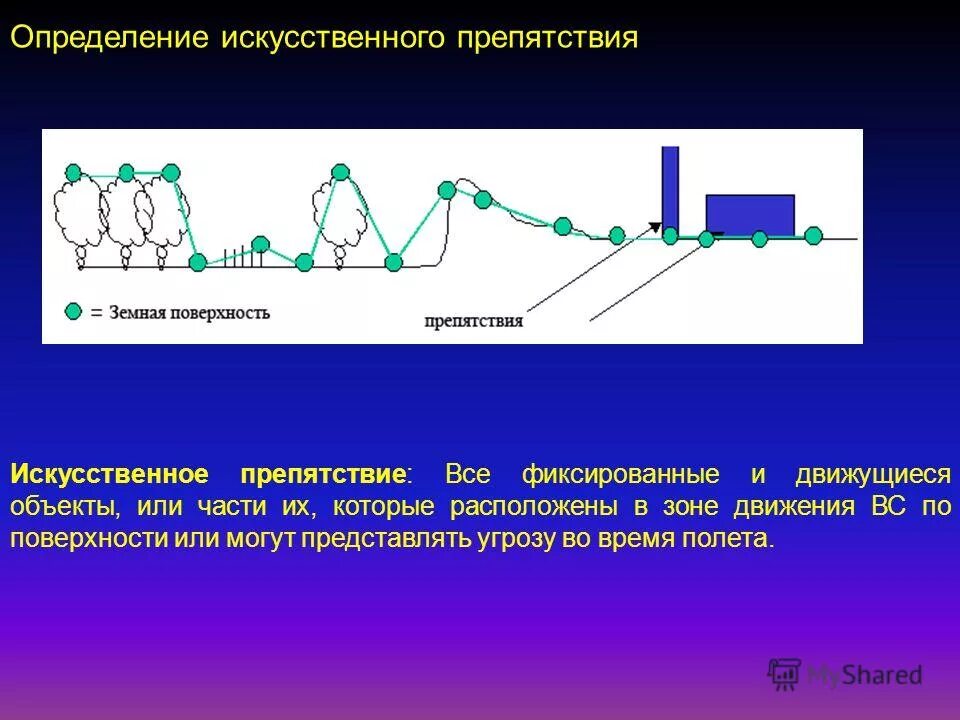 Определение искусственного препятствия

= Земная поверхность

препятствия

Искусственное препятствие: Все фиксированные и движущиеся объекты, или части их, которые расположены в зоне движения ВС по поверхности или могут представлять угрозу во время полета.

MyShared